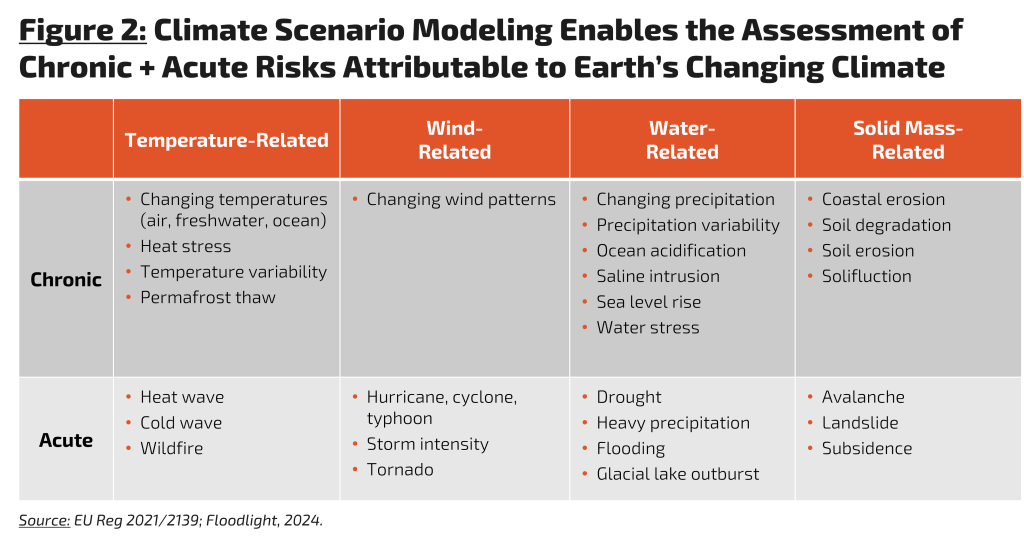 Figure 2: Climate Scenario Modeling Enables the Assessment of Chronic + Acute Risks Attributable to Earth's Changing Climate

| | Temperature-Related | Wind-Related | Water-Related | Solid Mass-Related |
|---|---|---|---|---|
| Chronic | • Changing temperatures (air, freshwater, ocean) • Heat stress • Temperature variability • Permafrost thaw | • Changing wind patterns | • Changing precipitation • Precipitation variability • Ocean acidification • Saline intrusion • Sea level rise • Water stress | • Coastal erosion • Soil degradation • Soil erosion • Solifluction |
| Acute | • Heat wave • Cold wave • Wildfire | • Hurricane, cyclone, typhoon • Storm intensity • Tornado | • Drought • Heavy precipitation • Flooding • Glacial lake outburst | • Avalanche • Landslide • Subsidence |

Source: EU Reg 2021/2139; Floodlight, 2024.